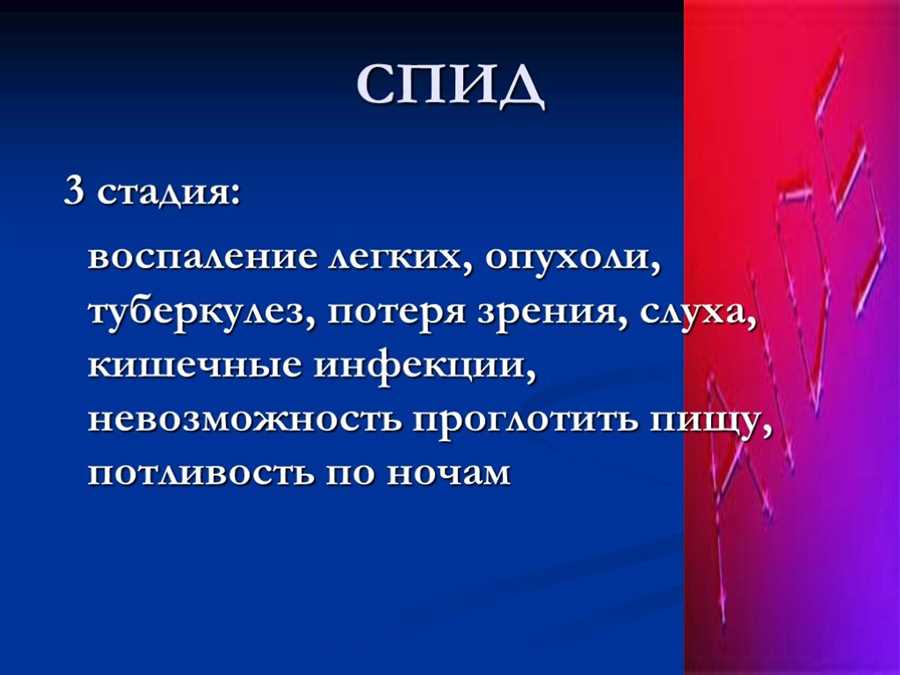 СПИД

3 стадия:

воспаление легких, опухоли, туберкулез, потеря зрения, слуха, кишечные инфекции, невозможность проглотить пищу, потливость по ночам